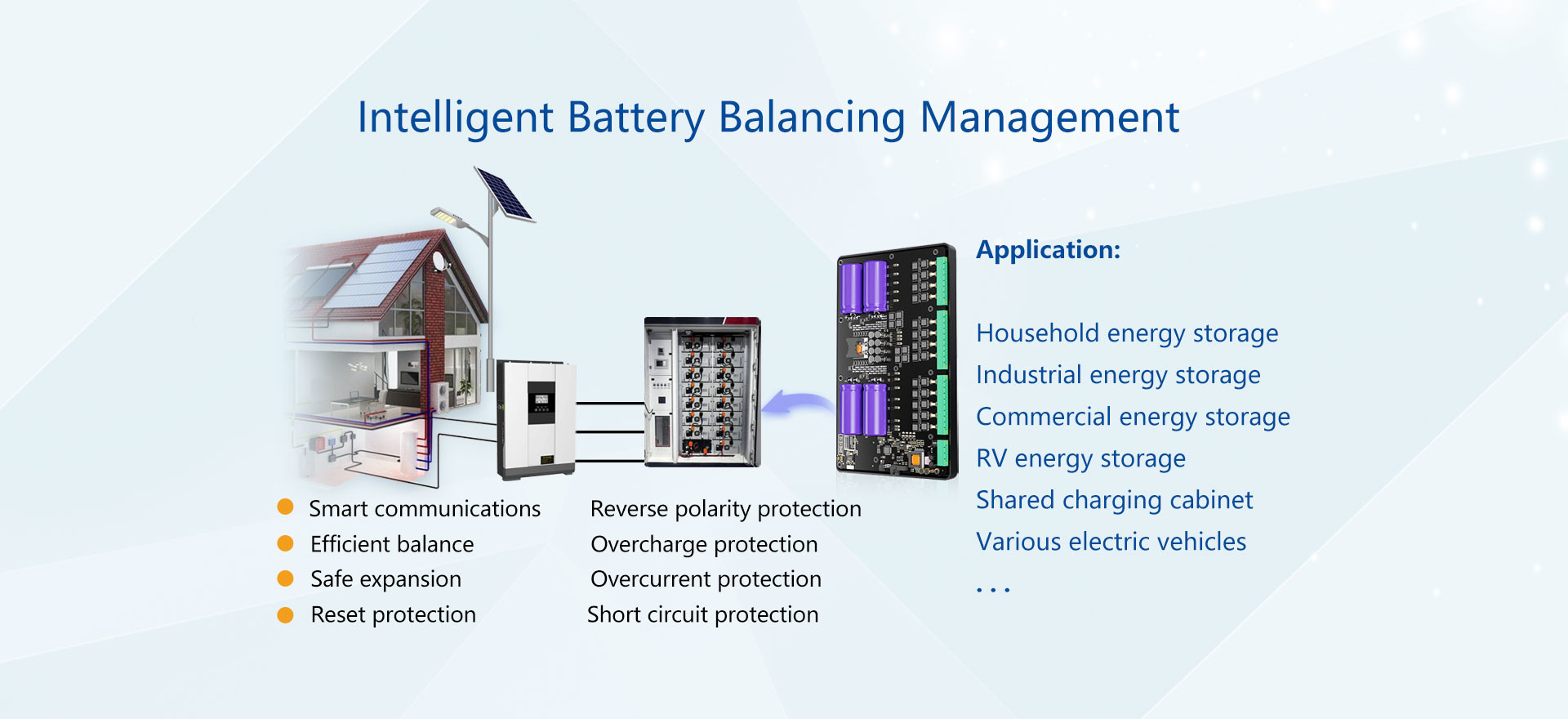 Intelligent Battery Balancing Management

Smart communications
Efficient balance
Safe expansion
Reset protection

Reverse polarity protection
Overcharge protection
Overcurrent protection
Short circuit protection

Application:

Household energy storage
Industrial energy storage
Commercial energy storage
RV energy storage
Shared charging cabinet
Various electric vehicles
...